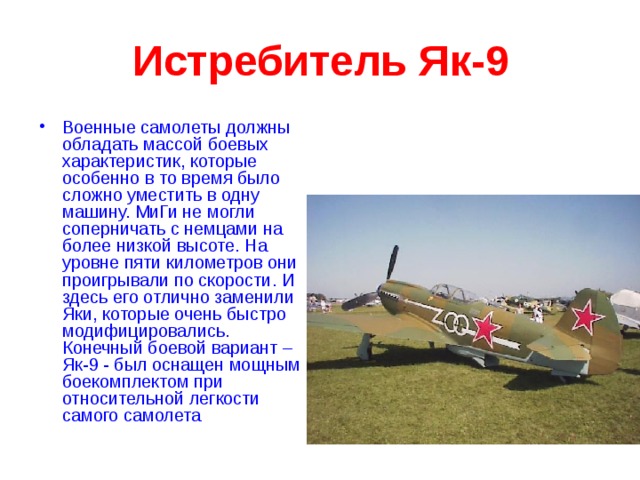 Истребитель Як-9

• Военные самолеты должны обладать массой боевых характеристик, которые особенно в то время было сложно уместить в одну машину. МиГи не могли соперничать с немцами на более низкой высоте. На уровне пяти километров они проигрывали по скорости. И здесь его отлично заменили Яки, которые очень быстро модифицировались. Конечный боевой вариант – Як-9 - был оснащен мощным боекомплектом при относительной легкости самого самолета

ZOO